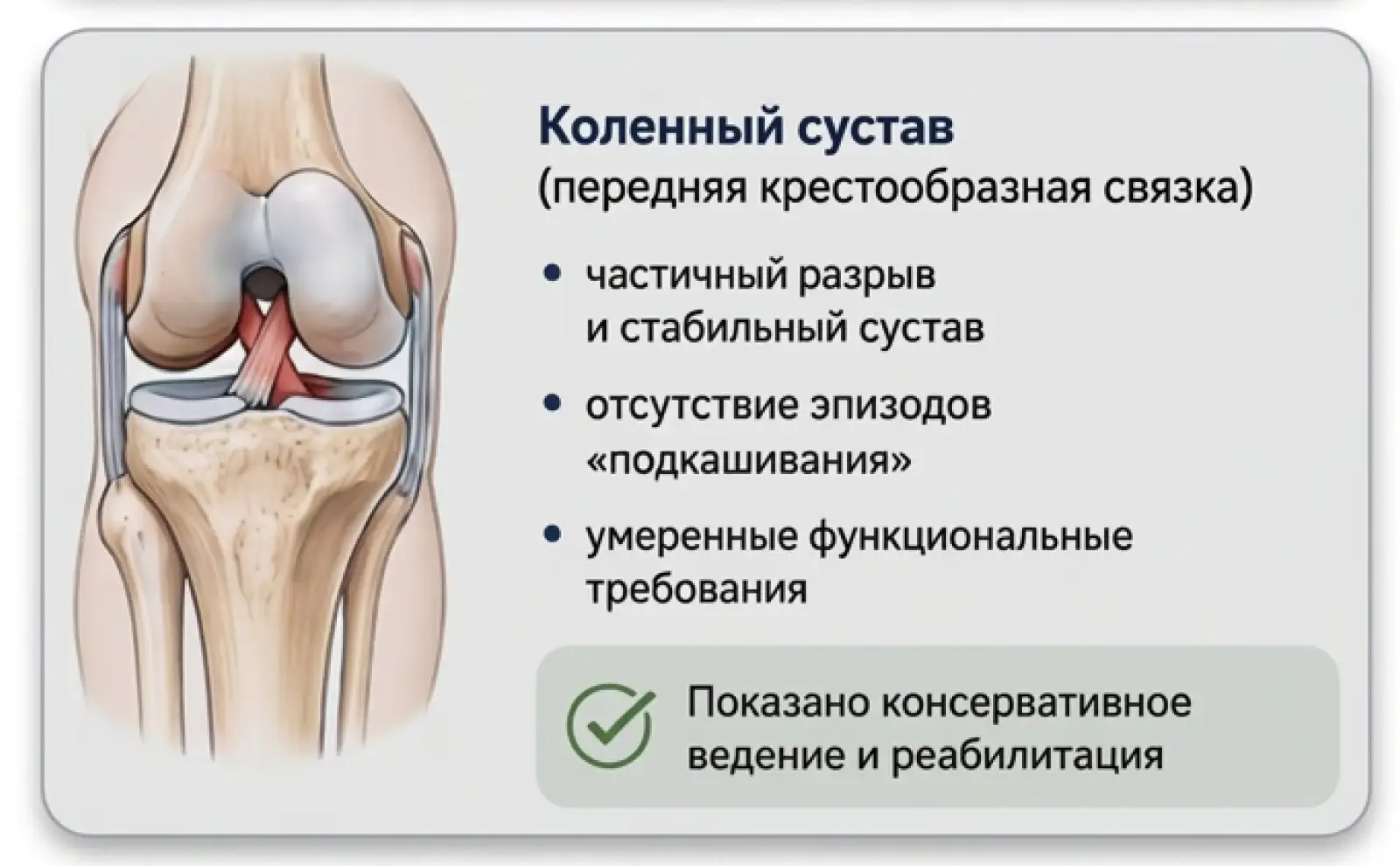 Коленный сустав
(передняя крестообразная связка)

• частичный разрыв и стабильный сустав

• отсутствие эпизодов «подкашивания»

• умеренные функциональные требования

Показано консервативное ведение и реабилитация